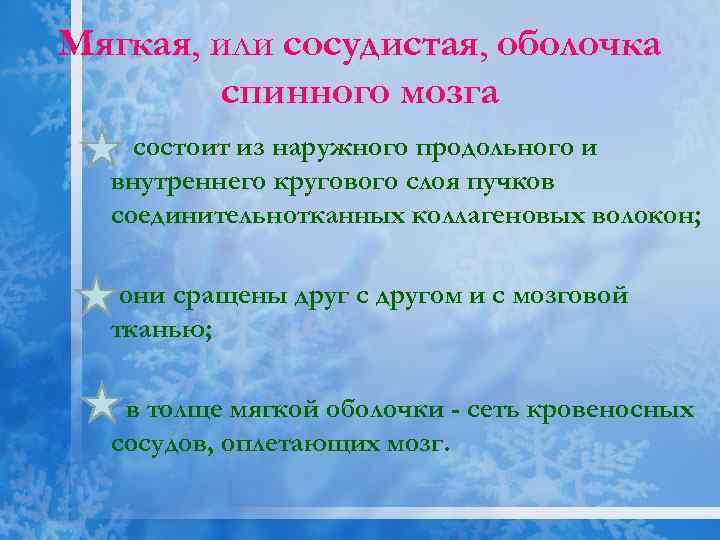 Мягкая, или сосудистая, оболочка спинного мозга

состоит из наружного продольного и внутреннего кругового слоя пучков соединительнотканных коллагеновых волокон;

они сращены друг с другом и с мозговой тканью;

в толще мягкой оболочки - сеть кровеносных сосудов, оплетающих мозг.